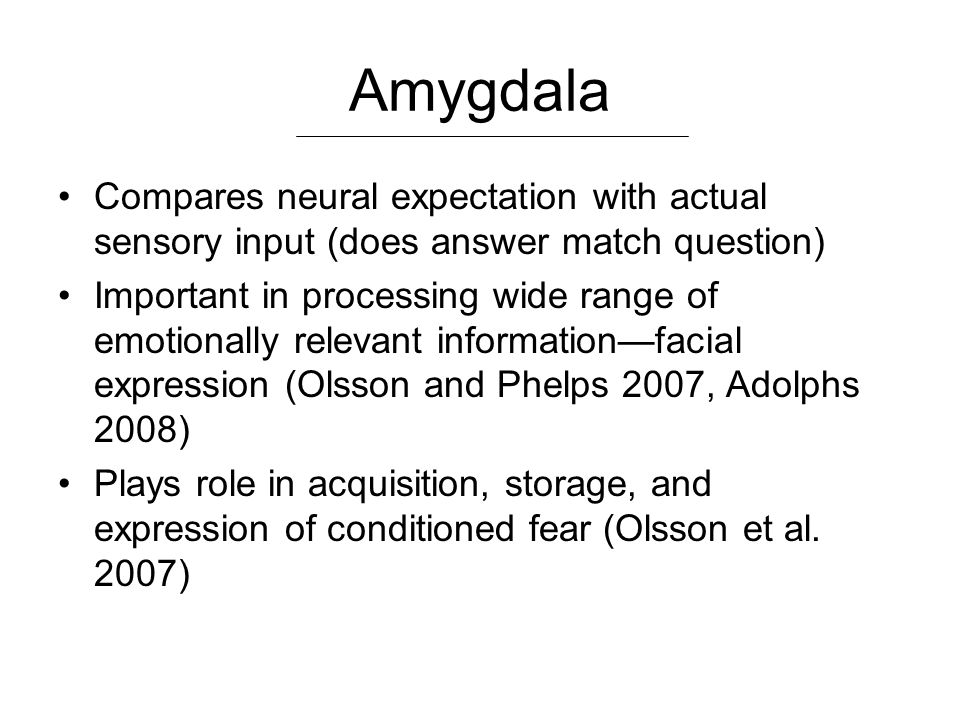 Amygdala

• Compares neural expectation with actual sensory input (does answer match question)

• Important in processing wide range of emotionally relevant information—facial expression (Olsson and Phelps 2007, Adolphs 2008)

• Plays role in acquisition, storage, and expression of conditioned fear (Olsson et al. 2007)